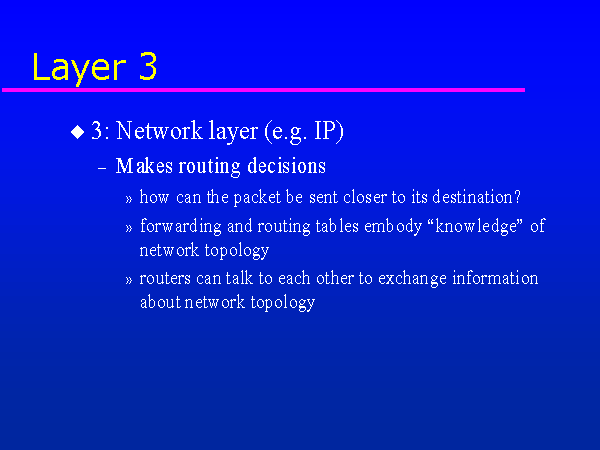 Layer 3

◆ 3: Network layer (e.g. IP)

– Makes routing decisions

» how can the packet be sent closer to its destination?

» forwarding and routing tables embody “knowledge” of network topology

» routers can talk to each other to exchange information about network topology